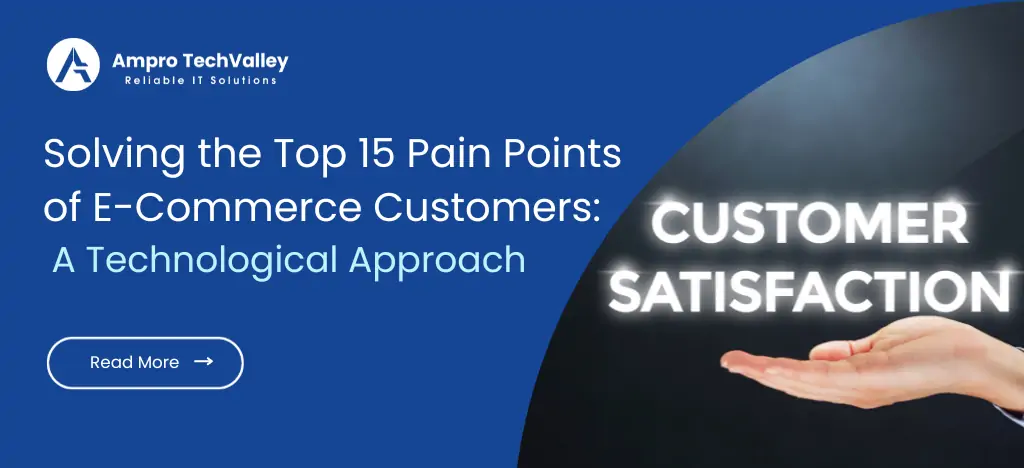 Ampro TechValley
Reliable IT Solutions

Solving the Top 15 Pain Points of E-Commerce Customers: A Technological Approach

Read More →

CUSTOMER SATISFACTION